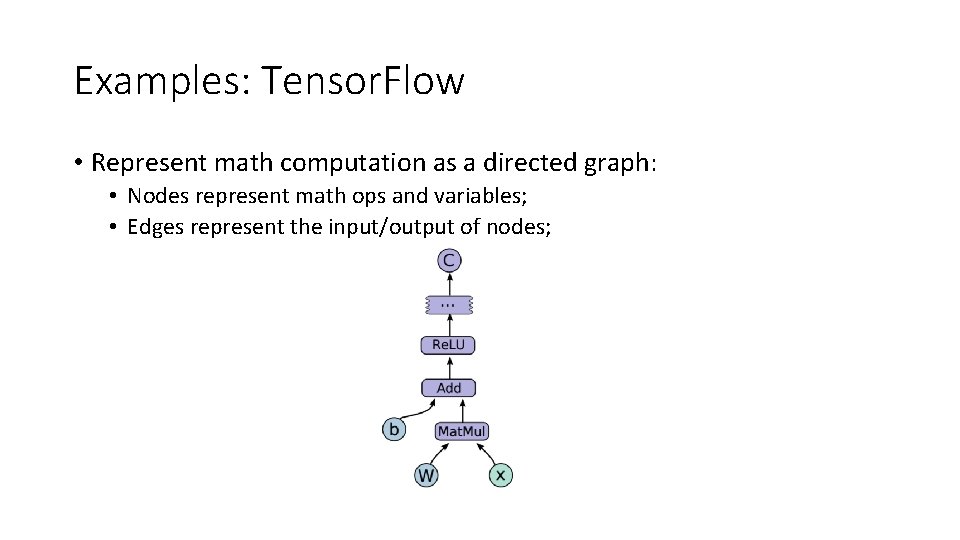 Examples: TensorFlow

• Represent math computation as a directed graph:
  • Nodes represent math ops and variables;
  • Edges represent the input/output of nodes;

C
...
ReLU
Add
b
MatMul
W
x